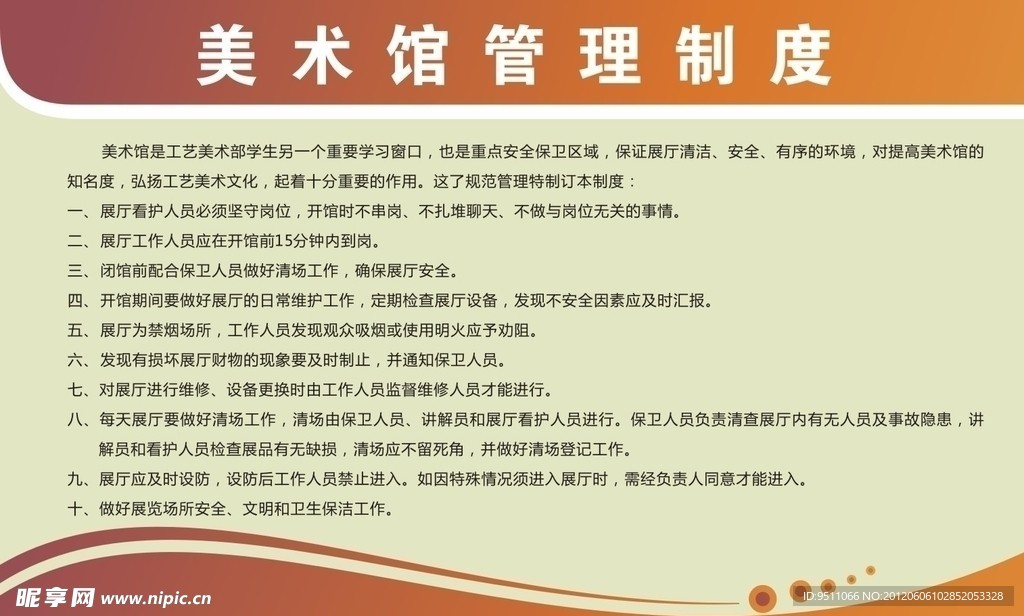 美术馆管理制度

美术馆是工艺美术部学生另一个重要学习窗口，也是重点安全保卫区域，保证展厅清洁、安全、有序的环境，对提高美术馆的知名度，弘扬工艺美术文化，起着十分重要的作用。这了规范管理特制订本制度：

一、展厅看护人员必须坚守岗位，开馆时不串岗、不扎堆聊天、不做与岗位无关的事情。

二、展厅工作人员应在开馆前15分钟内到岗。

三、闭馆前配合保卫人员做好清场工作，确保展厅安全。

四、开馆期间要做好展厅的日常维护工作，定期检查展厅设备，发现不安全因素应及时汇报。

五、展厅为禁烟场所，工作人员发现观众吸烟或使用明火应予劝阻。

六、发现有损坏展厅财物的现象要及时制止，并通知保卫人员。

七、对展厅进行维修、设备更换时由工作人员监督维修人员才能进行。

八、每天展厅要做好清场工作，清场由保卫人员、讲解员和展厅看护人员进行。保卫人员负责清查展厅内有无人员及事故隐患，讲解员和看护人员检查展品有无缺损，清场应不留死角，并做好清场登记工作。

九、展厅应及时设防，设防后工作人员禁止进入。如因特殊情况须进入展厅时，需经负责人同意才能进入。

十、做好展览场所安全、文明和卫生保洁工作。

昵享网 www.nipic.cn

ID:9511066 NO:20120606102852053328